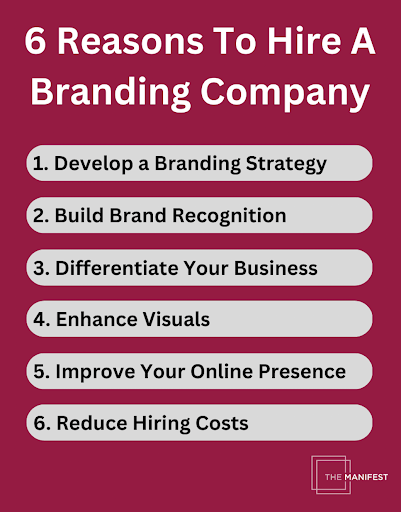 6 Reasons To Hire A Branding Company

1. Develop a Branding Strategy

2. Build Brand Recognition

3. Differentiate Your Business

4. Enhance Visuals

5. Improve Your Online Presence

6. Reduce Hiring Costs

THE MANIFEST